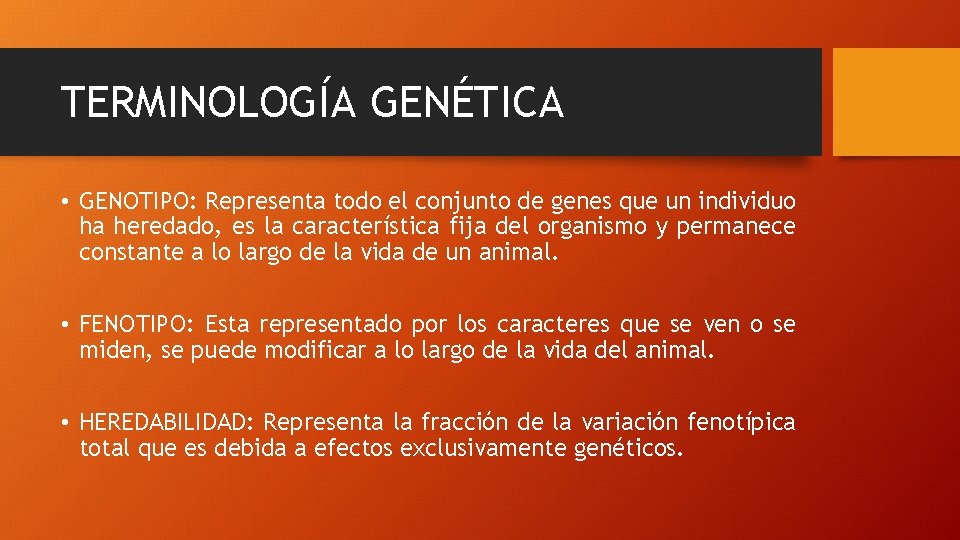 TERMINOLOGÍA GENÉTICA

• GENOTIPO: Representa todo el conjunto de genes que un individuo ha heredado, es la característica fija del organismo y permanece constante a lo largo de la vida de un animal.

• FENOTIPO: Esta representado por los caracteres que se ven o se miden, se puede modificar a lo largo de la vida del animal.

• HEREDABILIDAD: Representa la fracción de la variación fenotípica total que es debida a efectos exclusivamente genéticos.